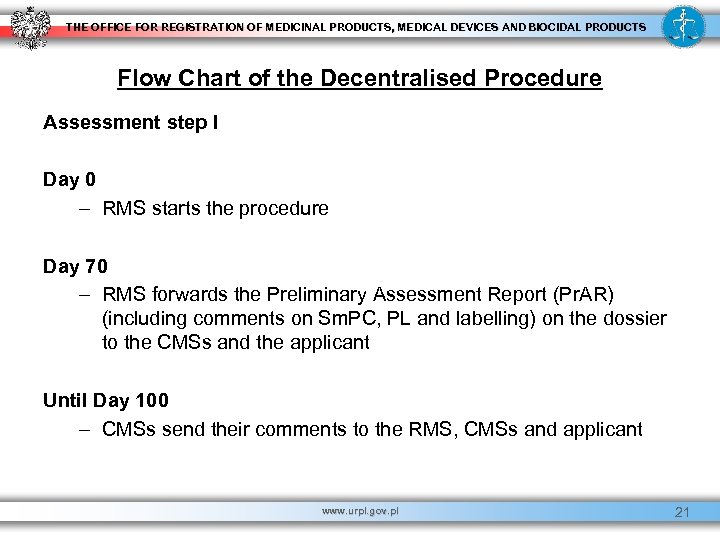 THE OFFICE FOR REGISTRATION OF MEDICINAL PRODUCTS, MEDICAL DEVICES AND BIOCIDAL PRODUCTS

Flow Chart of the Decentralised Procedure

Assessment step I

Day 0
– RMS starts the procedure

Day 70
– RMS forwards the Preliminary Assessment Report (PrAR) (including comments on SmPC, PL and labelling) on the dossier to the CMSs and the applicant

Until Day 100
– CMSs send their comments to the RMS, CMSs and applicant

www.urpl.gov.pl

21